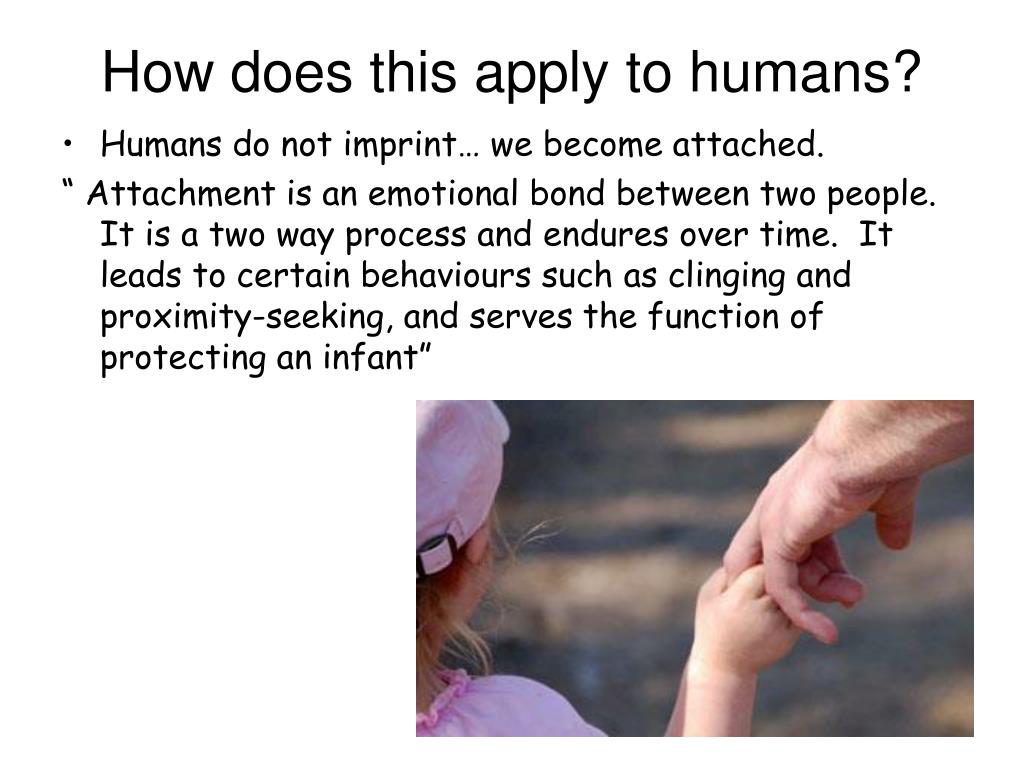 How does this apply to humans?

• Humans do not imprint… we become attached.

“ Attachment is an emotional bond between two people. It is a two way process and endures over time. It leads to certain behaviours such as clinging and proximity-seeking, and serves the function of protecting an infant”